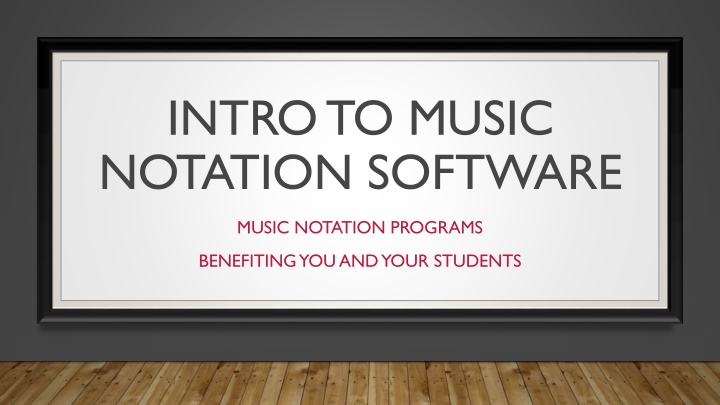 INTRO TO MUSIC NOTATION SOFTWARE

MUSIC NOTATION PROGRAMS

BENEFITING YOU AND YOUR STUDENTS